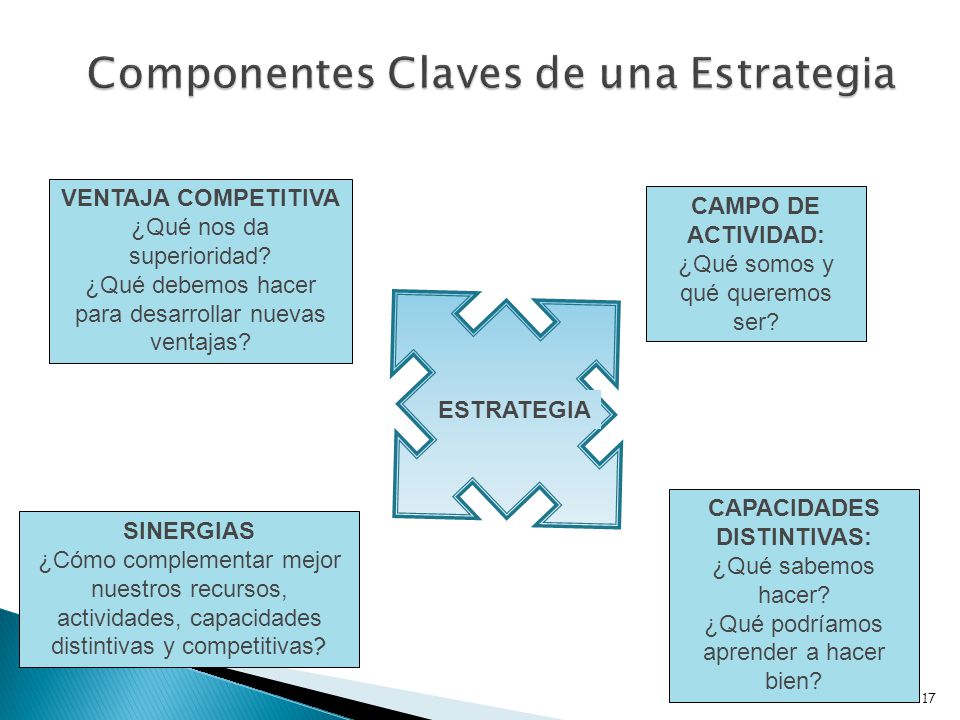 Componentes Claves de una Estrategia

VENTAJA COMPETITIVA
¿Qué nos da superioridad?
¿Qué debemos hacer para desarrollar nuevas ventajas?

CAMPO DE ACTIVIDAD:
¿Qué somos y qué queremos ser?

ESTRATEGIA

SINERGIAS
¿Cómo complementar mejor nuestros recursos, actividades, capacidades distintivas y competitivas?

CAPACIDADES DISTINTIVAS:
¿Qué sabemos hacer?
¿Qué podríamos aprender a hacer bien?

17